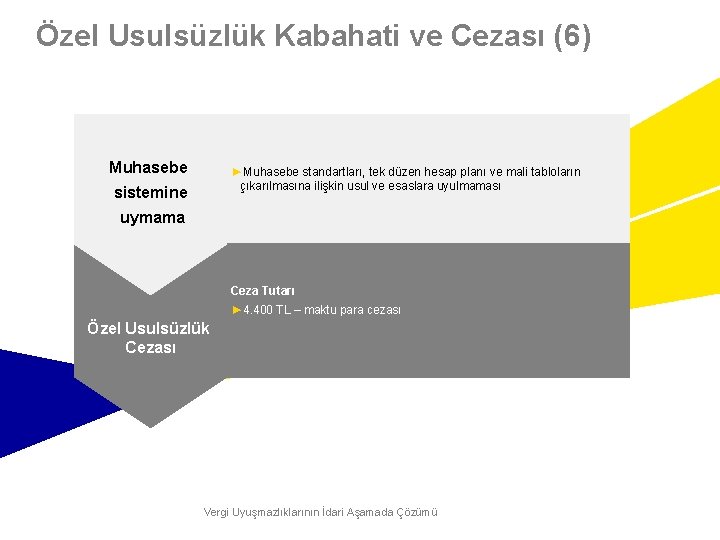 Özel Usulsüzlük Kabahati ve Cezası (6)

Muhasebe sistemine uymama

►Muhasebe standartları, tek düzen hesap planı ve mali tabloların çıkarılmasına ilişkin usul ve esaslara uyulmaması

Özel Usulsüzlük Cezası

Ceza Tutarı

►4.400 TL – maktu para cezası

Vergi Uyuşmazlıklarının İdari Aşamada Çözümü